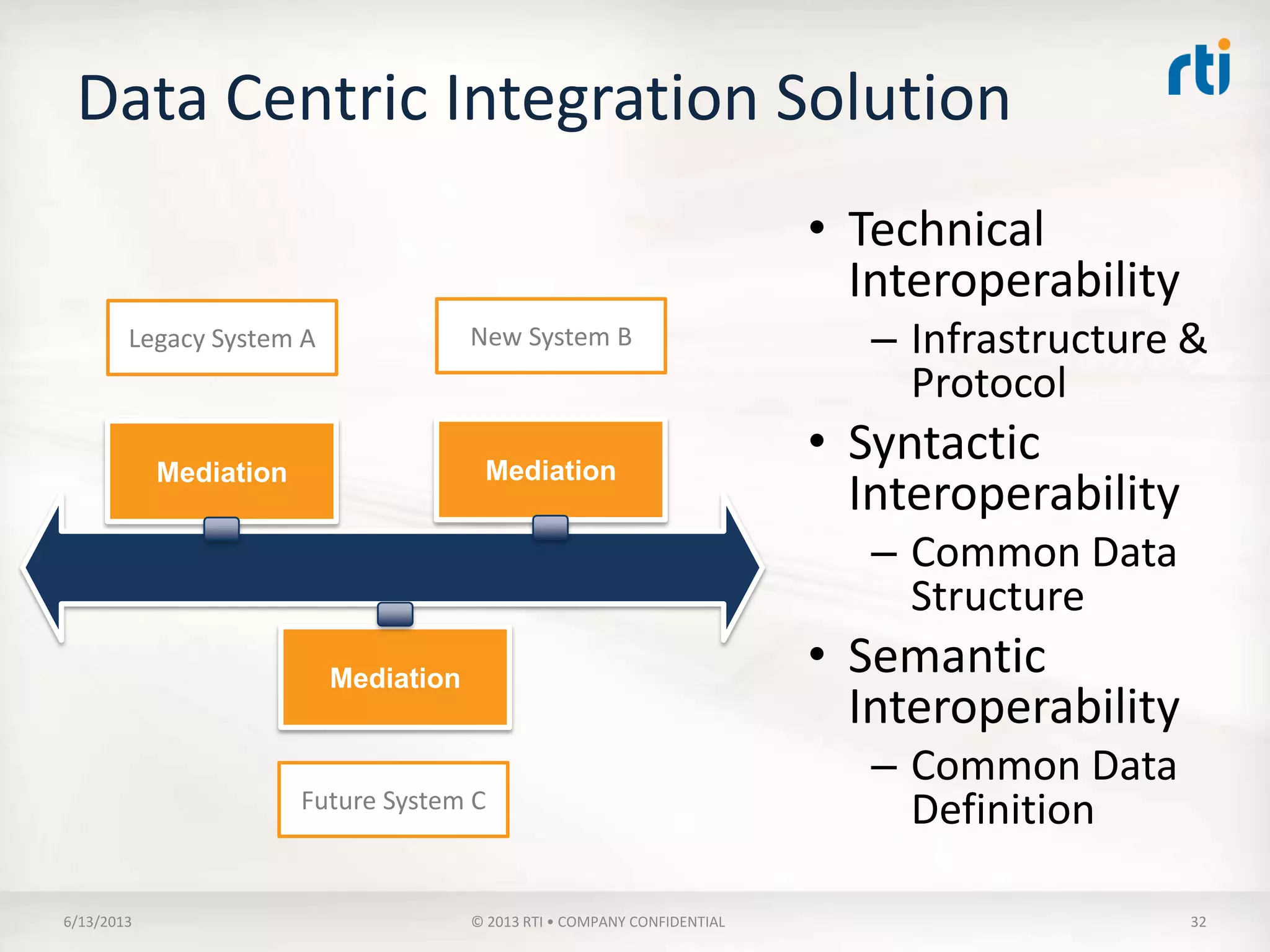 Data Centric Integration Solution

rti

Legacy System A

New System B

Mediation

Mediation

Mediation

Future System C

• Technical Interoperability
– Infrastructure & Protocol
• Syntactic Interoperability
– Common Data Structure
• Semantic Interoperability
– Common Data Definition

6/13/2013

© 2013 RTI • COMPANY CONFIDENTIAL

32